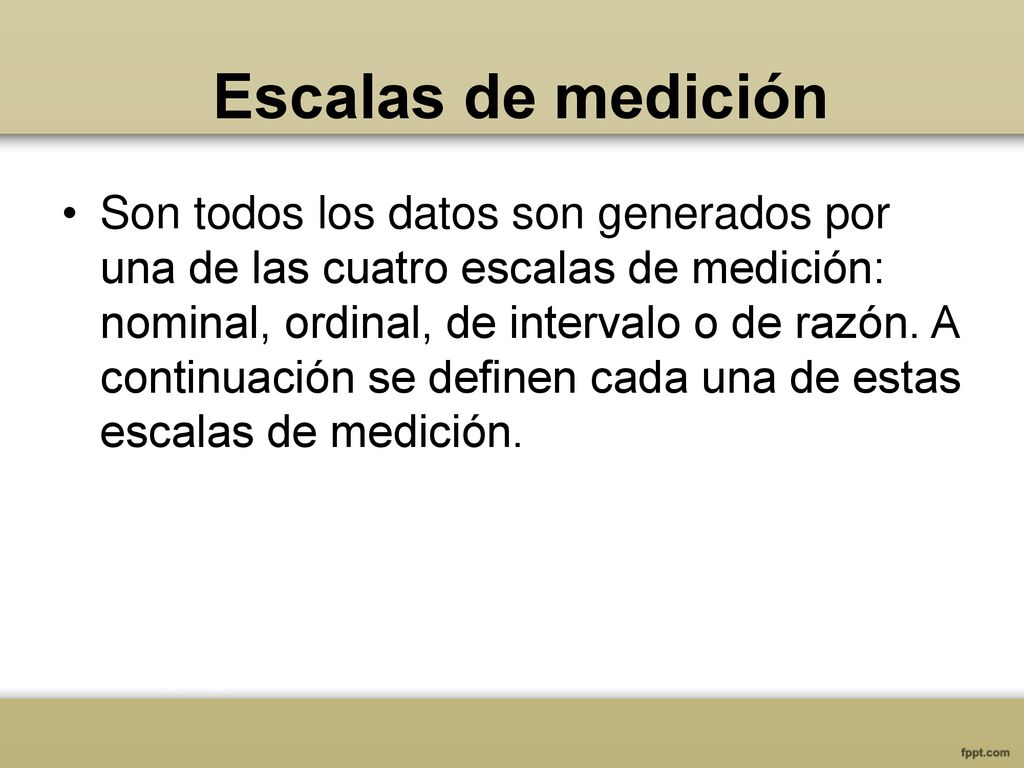 Escalas de medición

• Son todos los datos son generados por una de las cuatro escalas de medición: nominal, ordinal, de intervalo o de razón. A continuación se definen cada una de estas escalas de medición.

fppt.com